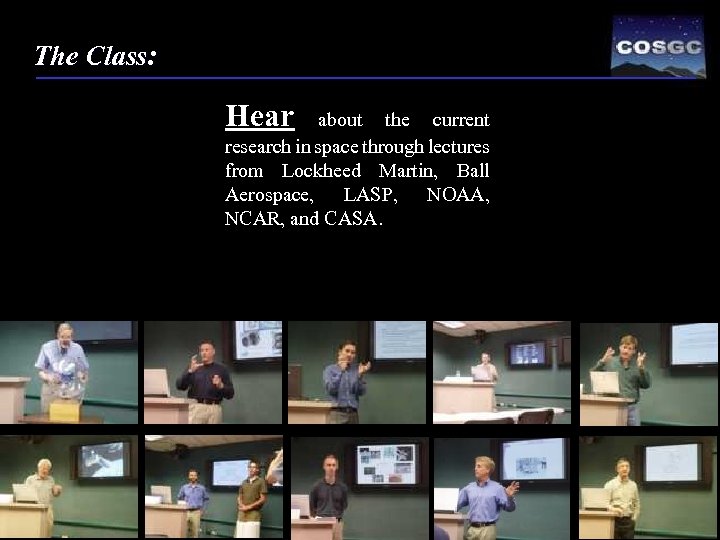 The Class:

COSGC

Hear about the current research in space through lectures from Lockheed Martin, Ball Aerospace, LASP, NOAA, NCAR, and CASA.